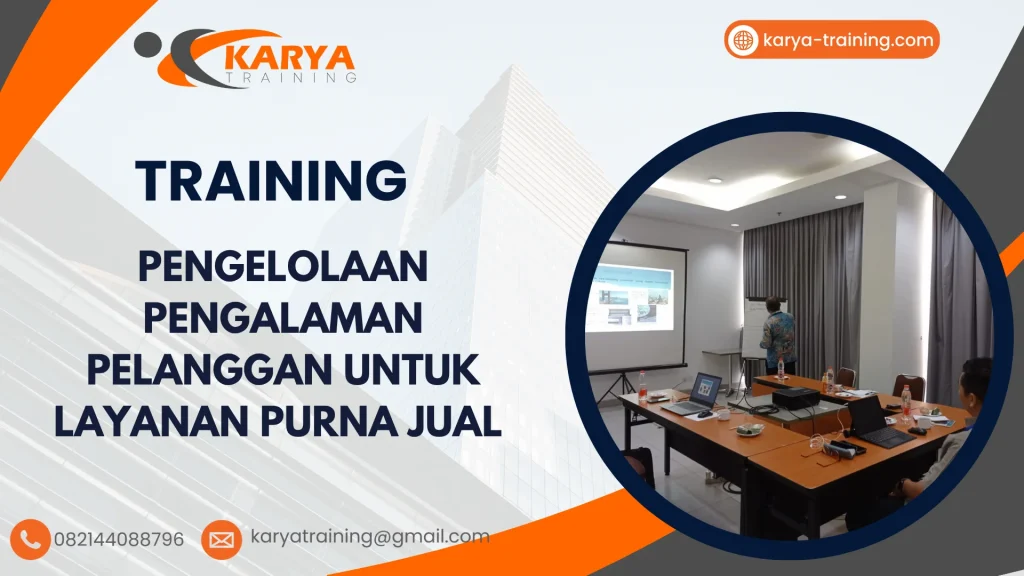 KARYA
TRAINING

karya-training.com

TRAINING

PENGELOLAAN PENGALAMAN PELANGGAN UNTUK LAYANAN PURNA JUAL

082144088796

karyatraining@gmail.com